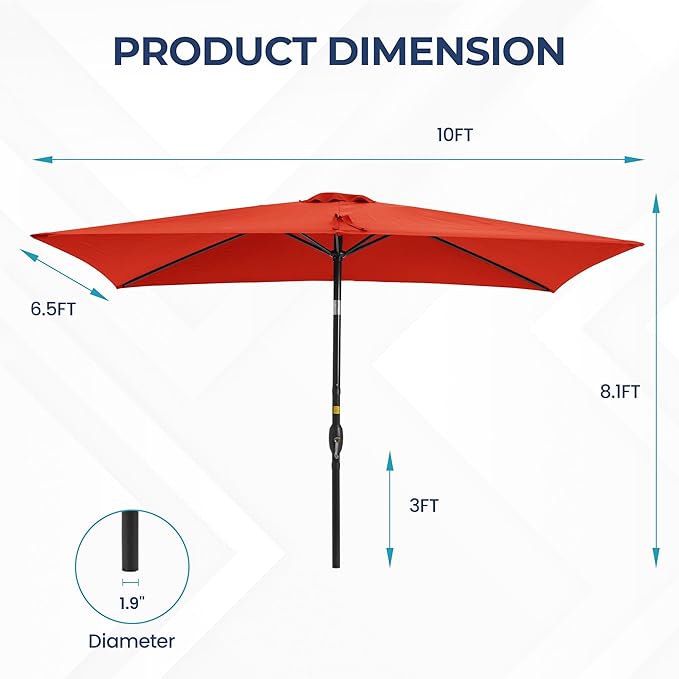 PRODUCT DIMENSION

10FT

6.5FT

8.1FT

3FT

1.9"

Diameter